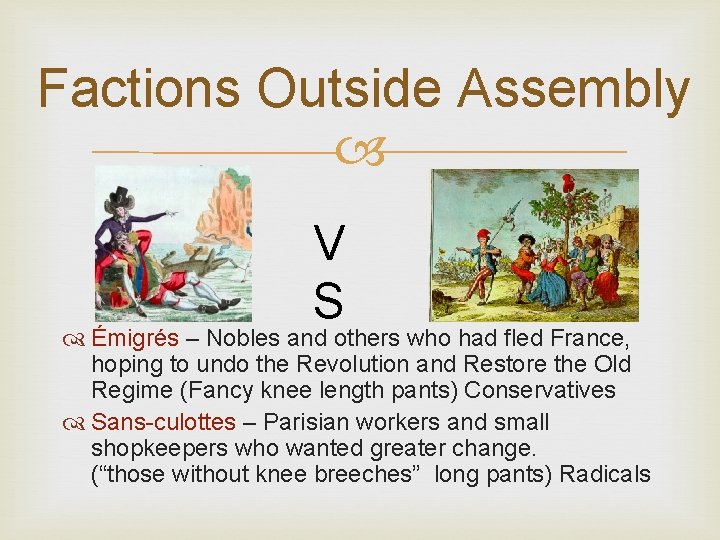 Factions Outside Assembly

V
S

Émigrés – Nobles and others who had fled France, hoping to undo the Revolution and Restore the Old Regime (Fancy knee length pants) Conservatives

Sans-culottes – Parisian workers and small shopkeepers who wanted greater change. ("those without knee breeches" long pants) Radicals